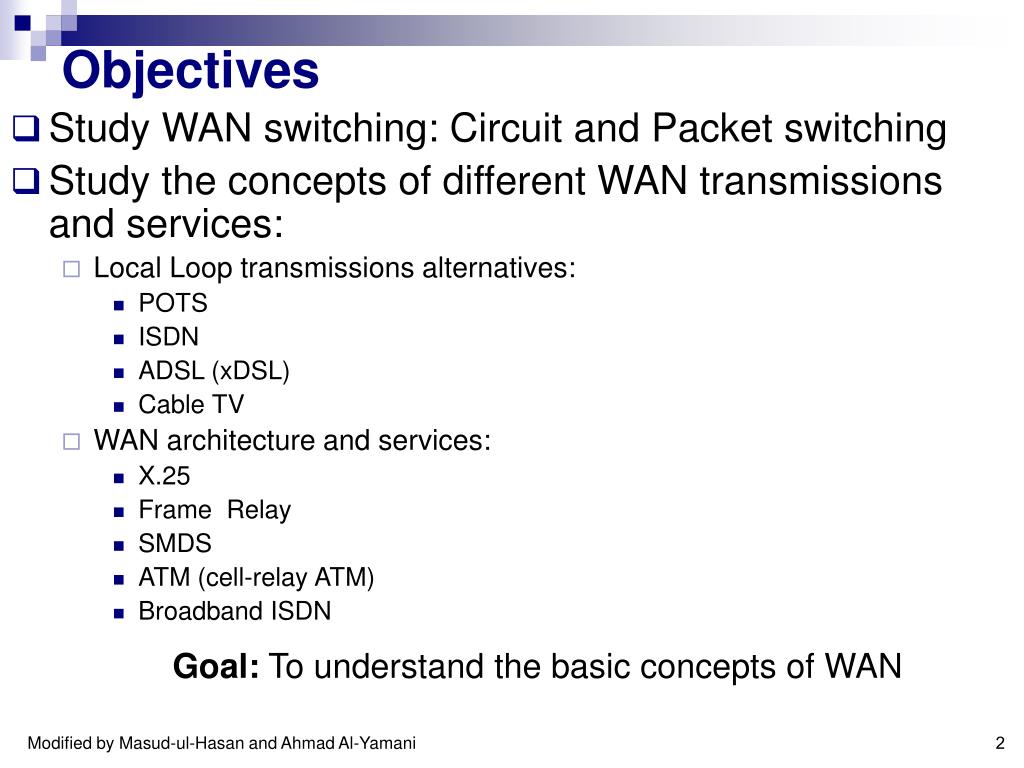 Objectives

Study WAN switching: Circuit and Packet switching

Study the concepts of different WAN transmissions and services:

Local Loop transmissions alternatives:

POTS

ISDN

ADSL (xDSL)

Cable TV

WAN architecture and services:

X.25

Frame  Relay

SMDS

ATM (cell-relay ATM)

Broadband ISDN

Goal: To understand the basic concepts of WAN

Modified by Masud-ul-Hasan and Ahmad Al-Yamani

2